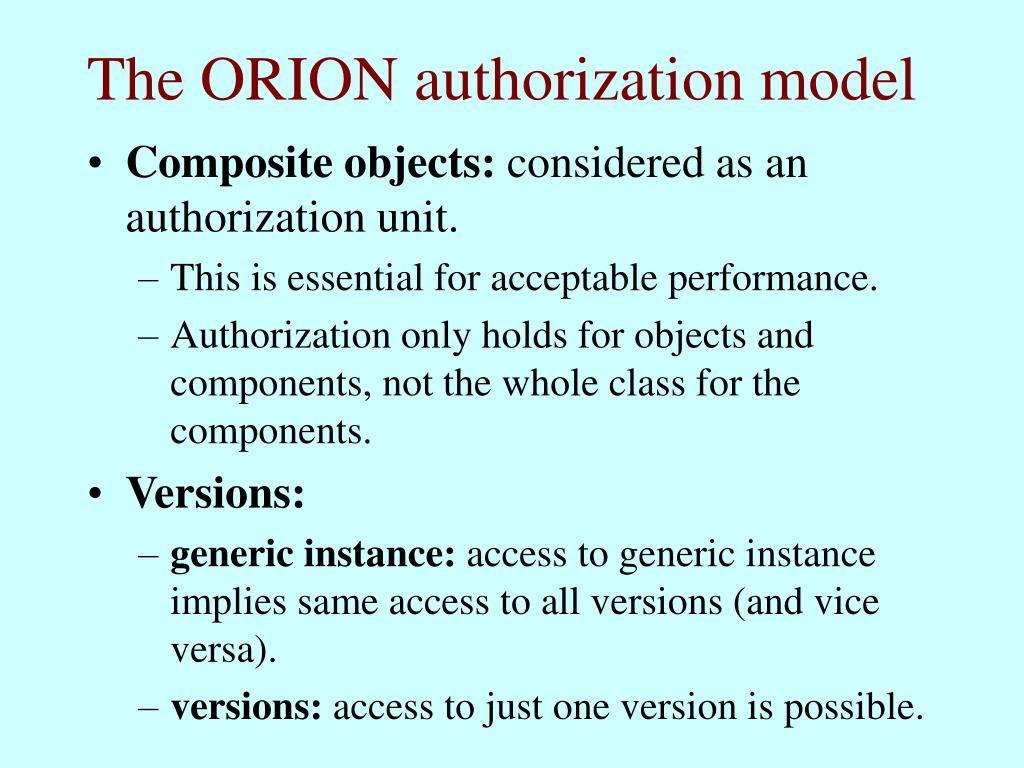 The ORION authorization model

• Composite objects: considered as an authorization unit.
– This is essential for acceptable performance.
– Authorization only holds for objects and components, not the whole class for the components.

• Versions:
– generic instance: access to generic instance implies same access to all versions (and vice versa).
– versions: access to just one version is possible.